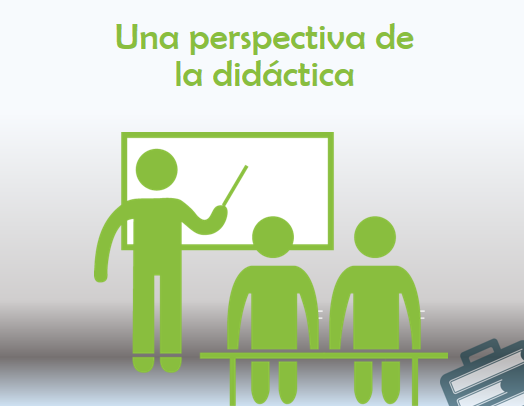 Una perspectiva de la didáctica